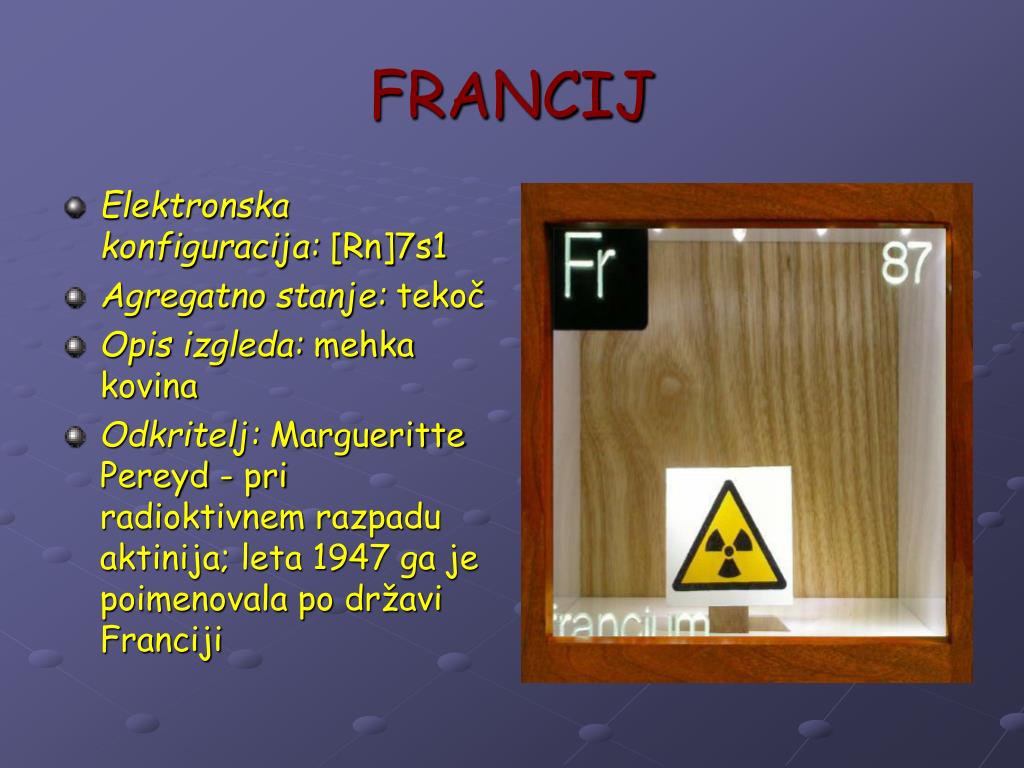 FRANCIJ

Elektronska konfiguracija: [Rn]7s1

Agregatno stanje: tekoč

Opis izgleda: mehka kovina

Odkritelj: Margueritte Pereyd - pri radioktivnem razpadu aktinija; leta 1947 ga je poimenovala po državi Franciji

Fr

87

francium